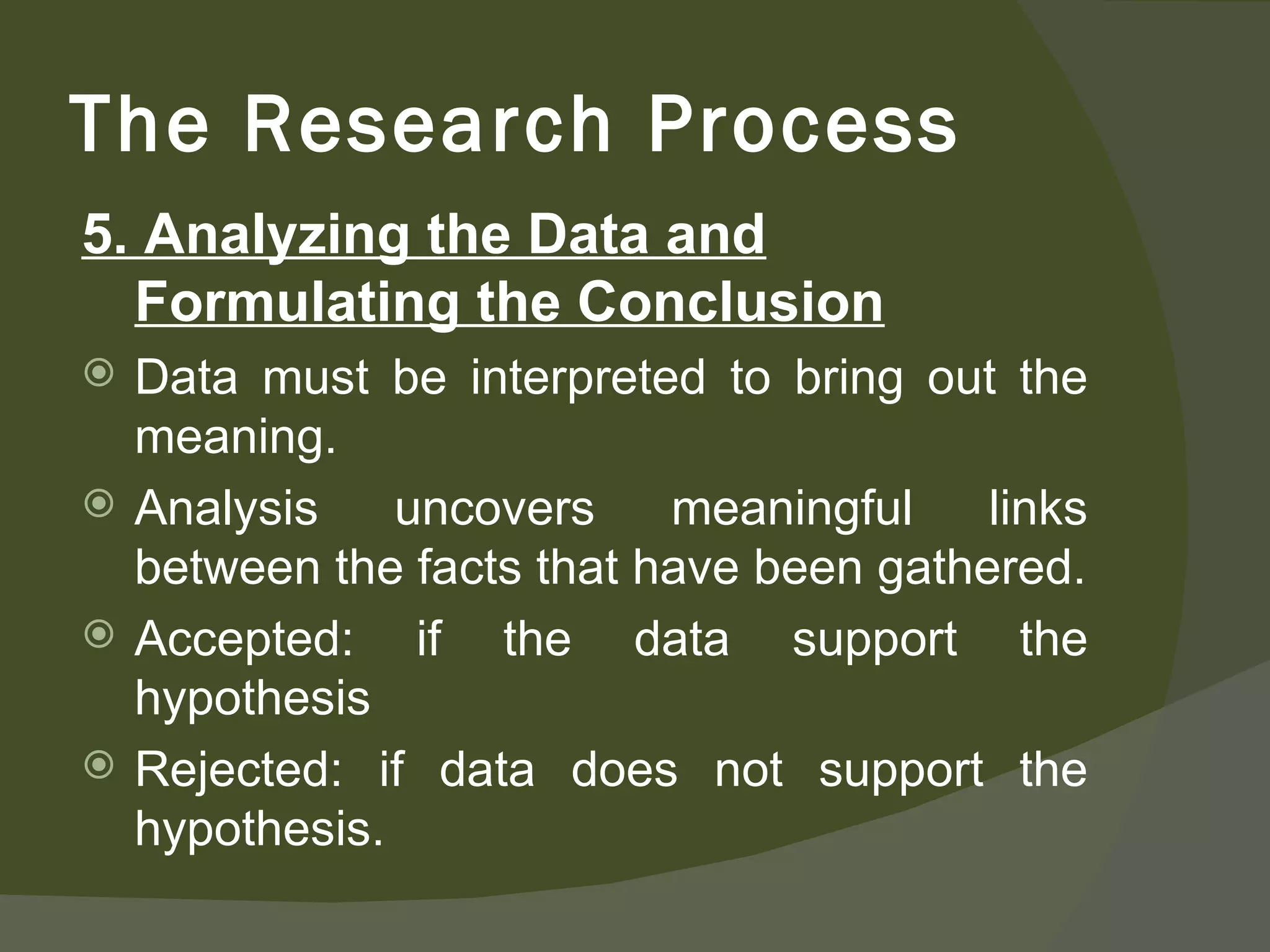 The Research Process

5. Analyzing the Data and Formulating the Conclusion

Data must be interpreted to bring out the meaning.

Analysis uncovers meaningful links between the facts that have been gathered.

Accepted: if the data support the hypothesis

Rejected: if data does not support the hypothesis.